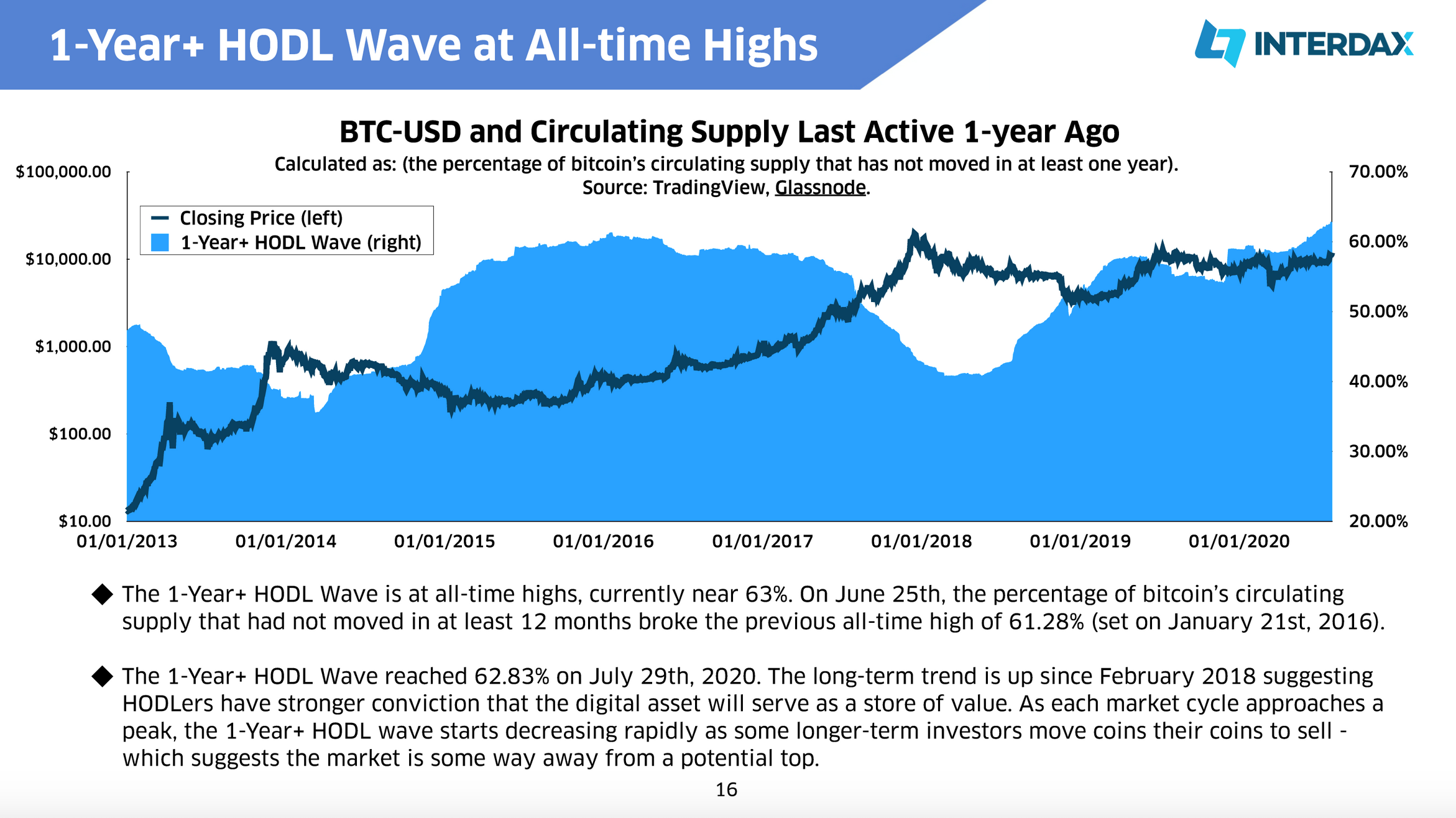 1-Year+ HODL Wave at All-time Highs

INTERDAX

BTC-USD and Circulating Supply Last Active 1-year Ago

Calculated as: (the percentage of bitcoin's circulating supply that has not moved in at least one year).
Source: TradingView, Glassnode.

Closing Price (left)
1-Year+ HODL Wave (right)

$100,000.00
$10,000.00
$1,000.00
$100.00
$10.00

70.00%
60.00%
50.00%
40.00%
30.00%
20.00%

01/01/2013 01/01/2014 01/01/2015 01/01/2016 01/01/2017 01/01/2018 01/01/2019 01/01/2020

◆ The 1-Year+ HODL Wave is at all-time highs, currently near 63%. On June 25th, the percentage of bitcoin's circulating supply that had not moved in at least 12 months broke the previous all-time high of 61.28% (set on January 21st, 2016).

◆ The 1-Year+ HODL Wave reached 62.83% on July 29th, 2020. The long-term trend is up since February 2018 suggesting HODLers have stronger conviction that the digital asset will serve as a store of value. As each market cycle approaches a peak, the 1-Year+ HODL wave starts decreasing rapidly as some longer-term investors move coins their coins to sell - which suggests the market is some way away from a potential top.

16